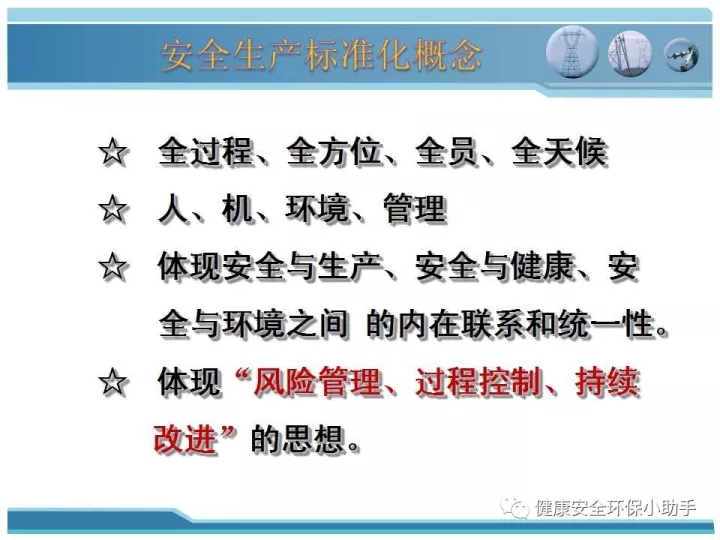 安全生产标准化概念

☆ 全过程、全方位、全员、全天候

☆ 人、机、环境、管理

☆ 体现安全与生产、安全与健康、安全与环境之间 的内在联系和统一性。

☆ 体现“风险管理、过程控制、持续改进”的思想。

健康安全环保小助手